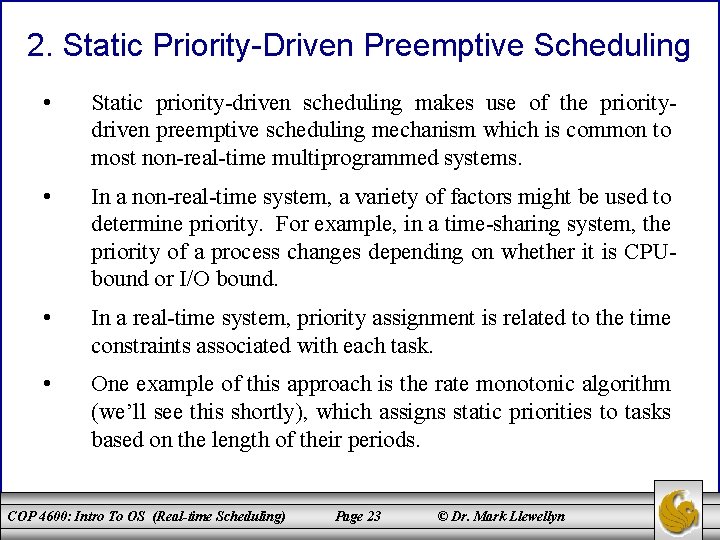 2. Static Priority-Driven Preemptive Scheduling

• Static priority-driven scheduling makes use of the priority-driven preemptive scheduling mechanism which is common to most non-real-time multiprogrammed systems.

• In a non-real-time system, a variety of factors might be used to determine priority. For example, in a time-sharing system, the priority of a process changes depending on whether it is CPU-bound or I/O bound.

• In a real-time system, priority assignment is related to the time constraints associated with each task.

• One example of this approach is the rate monotonic algorithm (we'll see this shortly), which assigns static priorities to tasks based on the length of their periods.

COP 4600: Intro To OS (Real-time Scheduling) Page 23 © Dr. Mark Llewellyn